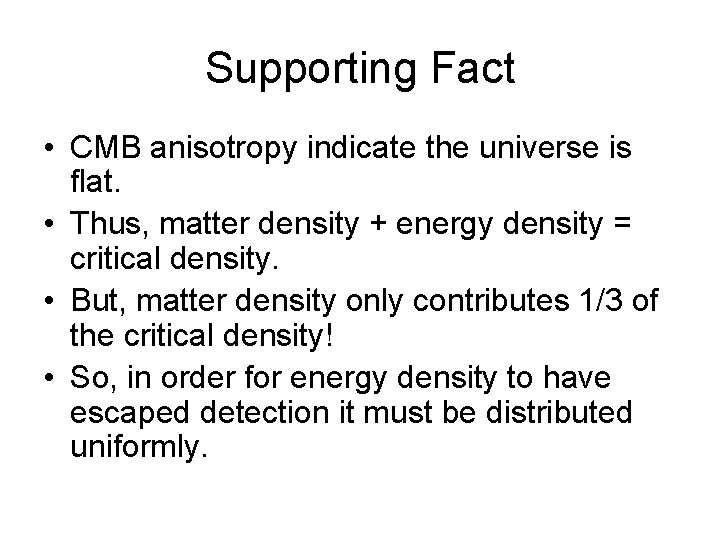 Supporting Fact

• CMB anisotropy indicate the universe is flat.
• Thus, matter density + energy density = critical density.
• But, matter density only contributes 1/3 of the critical density!
• So, in order for energy density to have escaped detection it must be distributed uniformly.